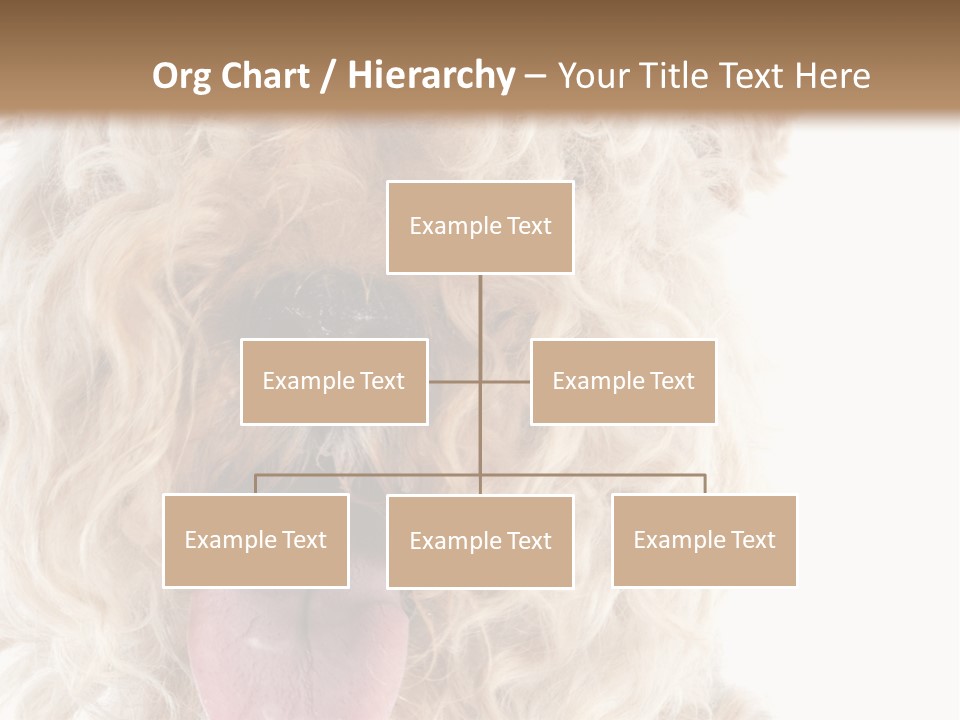 Org Chart / Hierarchy – Your Title Text Here

Example Text

Example Text

Example Text

Example Text

Example Text

Example Text